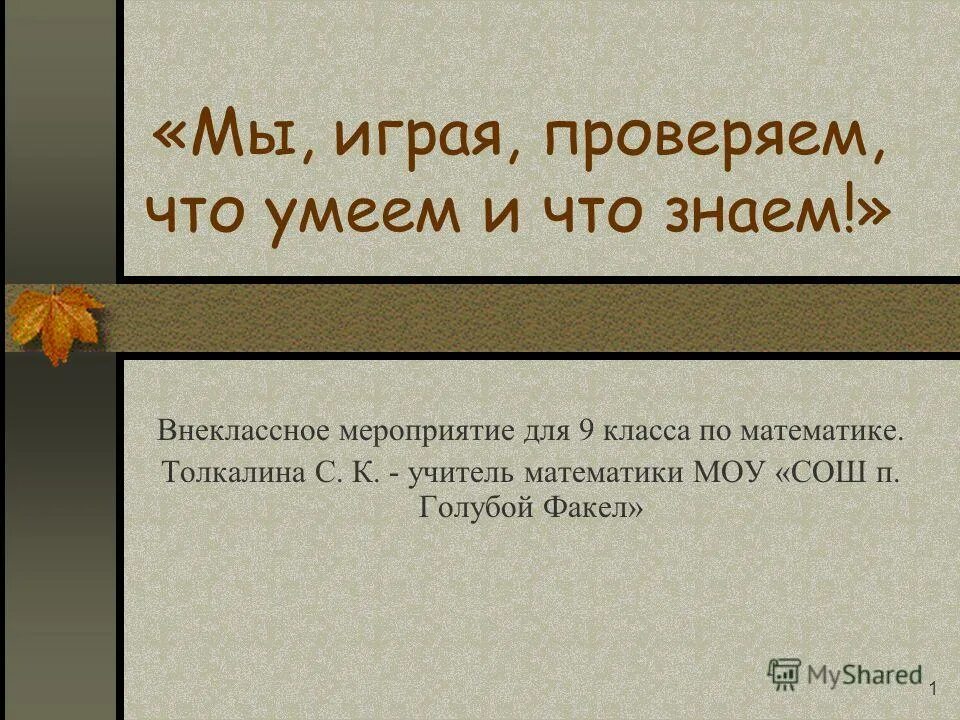 «Мы, играя, проверяем, что умеем и что знаем!»

Внеклассное мероприятие для 9 класса по математике. Толкалина С. К. - учитель математики МОУ «СОШ п. Голубой Факел»

MyShared

1